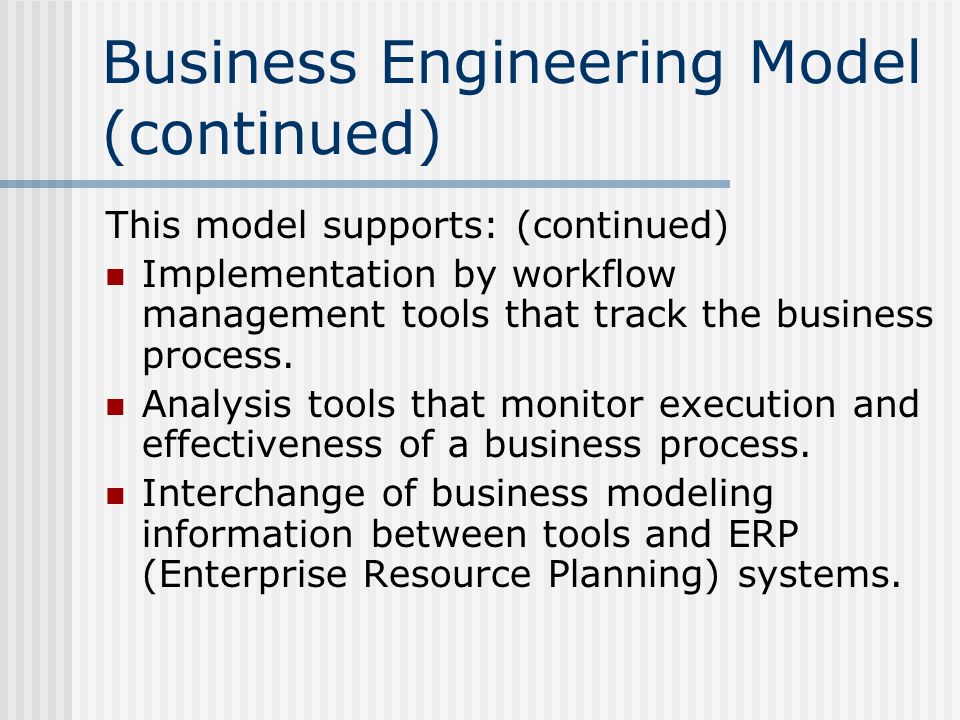 Business Engineering Model (continued)

This model supports: (continued)

- Implementation by workflow management tools that track the business process.
- Analysis tools that monitor execution and effectiveness of a business process.
- Interchange of business modeling information between tools and ERP (Enterprise Resource Planning) systems.